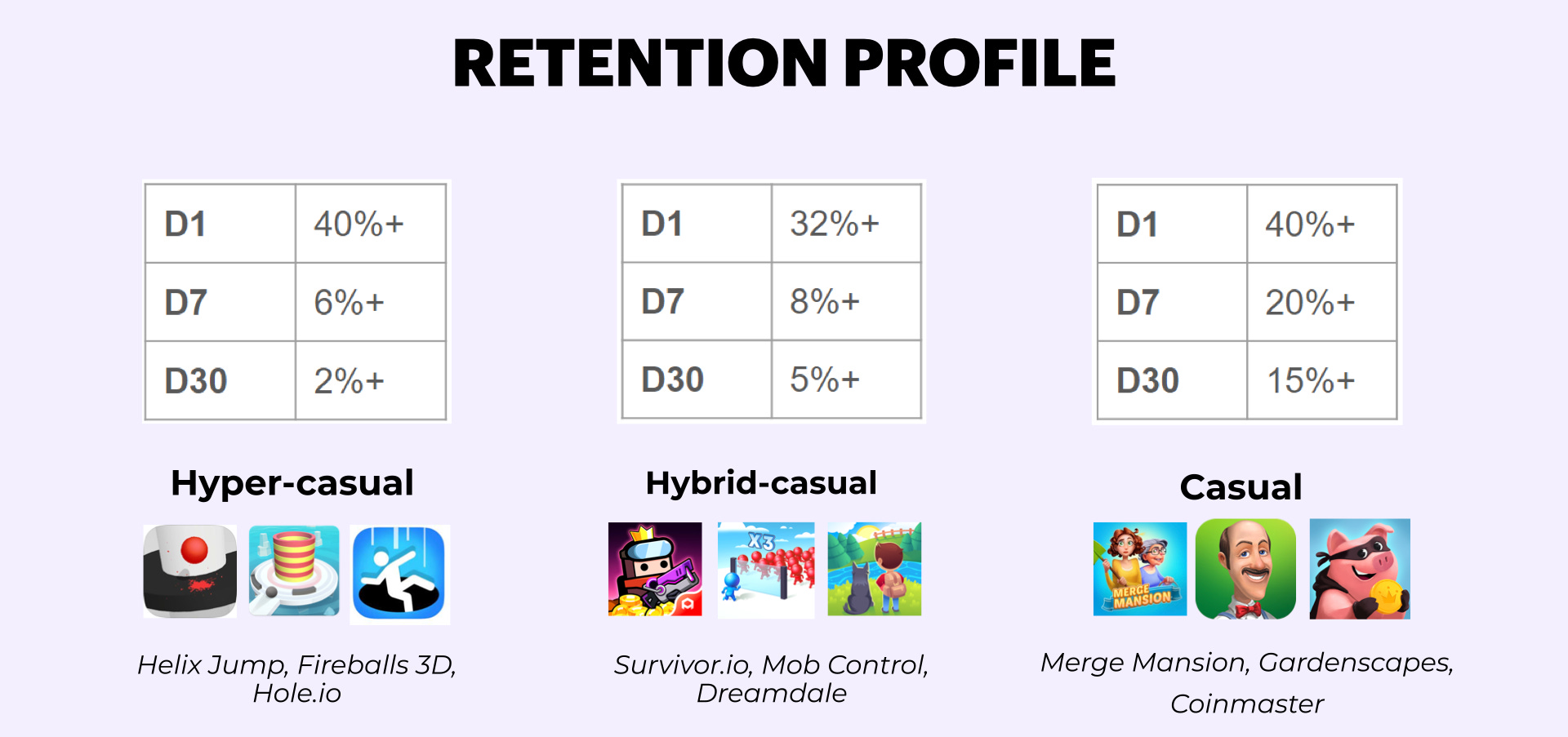 RETENTION PROFILE

| D1 | 40%+ |
|---|---|
| D7 | 6%+ |
| D30 | 2%+ |

Hyper-casual

Helix Jump, Fireballs 3D, Hole.io

| D1 | 32%+ |
|---|---|
| D7 | 8%+ |
| D30 | 5%+ |

Hybrid-casual

X3

Survivor.io, Mob Control, Dreamdale

| D1 | 40%+ |
|---|---|
| D7 | 20%+ |
| D30 | 15%+ |

Casual

MERGE MANSION

Merge Mansion, Gardenscapes, Coinmaster